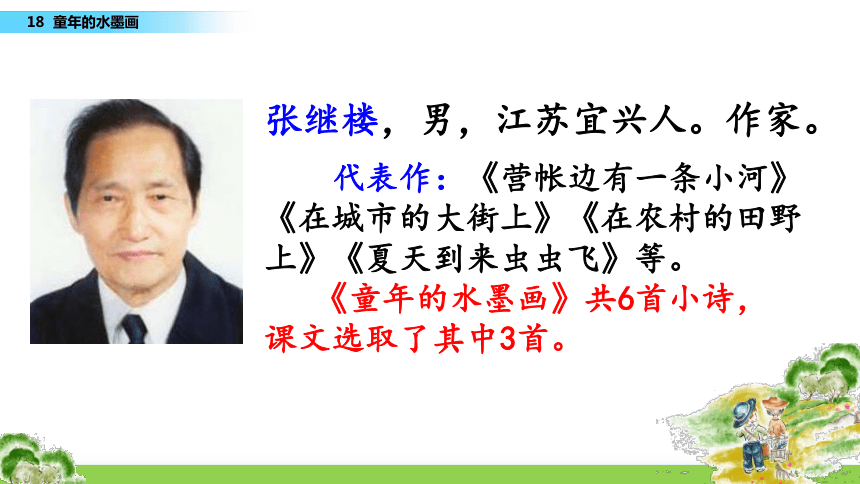 18 童年的水墨画

张继楼，男，江苏宜兴人。作家。

代表作：《营帐边有一条小河》《在城市的大街上》《在农村的田野上》《夏天到来虫虫飞》等。

《童年的水墨画》共6首小诗，课文选取了其中3首。